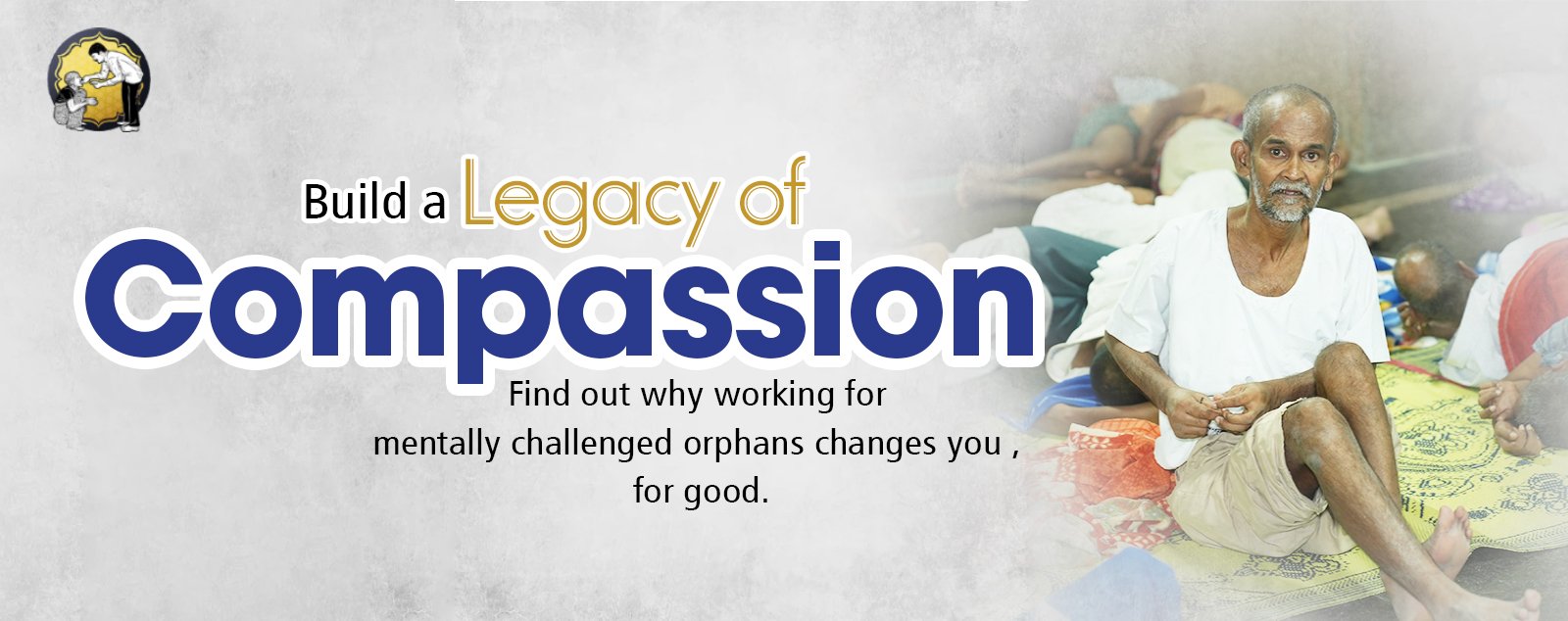 Build a Legacy of
Compassion

Find out why working for
mentally challenged orphans changes you ,
for good.